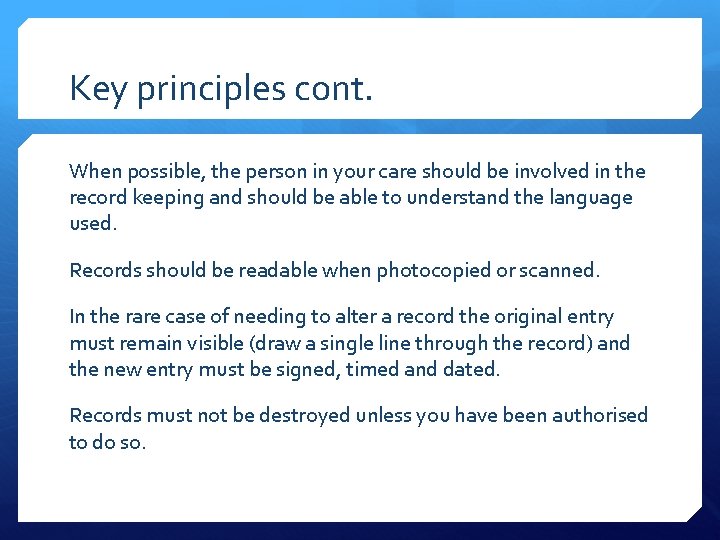 Key principles cont.

When possible, the person in your care should be involved in the record keeping and should be able to understand the language used.

Records should be readable when photocopied or scanned.

In the rare case of needing to alter a record the original entry must remain visible (draw a single line through the record) and the new entry must be signed, timed and dated.

Records must not be destroyed unless you have been authorised to do so.